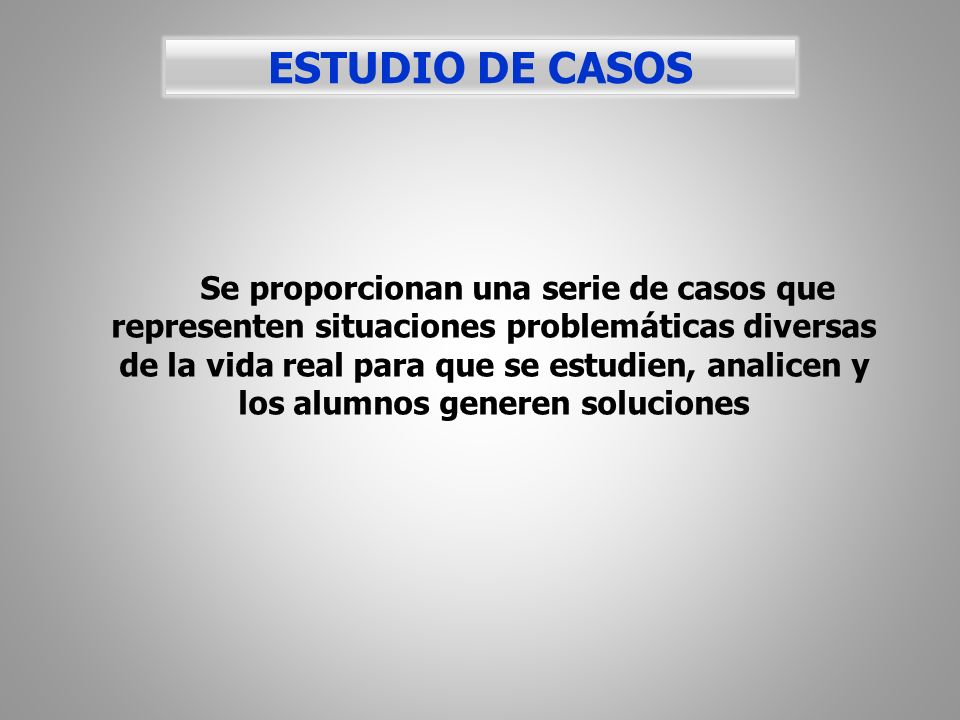 ESTUDIO DE CASOS

Se proporcionan una serie de casos que representen situaciones problemáticas diversas de la vida real para que se estudien, analicen y los alumnos generen soluciones